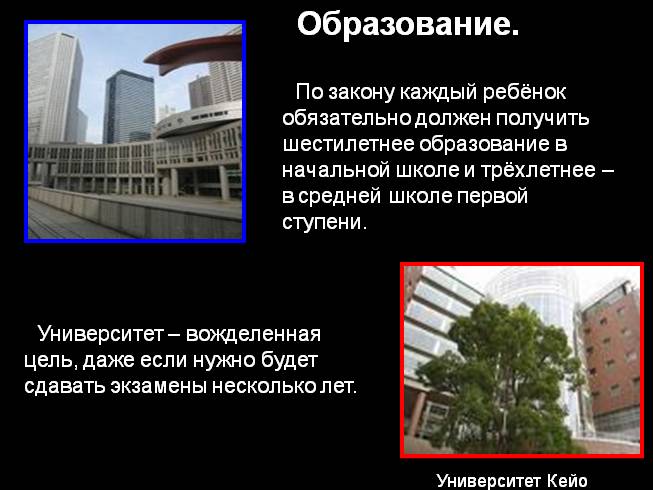 Образование.

По закону каждый ребёнок обязательно должен получить шестилетнее образование в начальной школе и трёхлетнее – в средней школе первой ступени.

Университет – вожделенная цель, даже если нужно будет сдавать экзамены несколько лет.

Университет Кейо